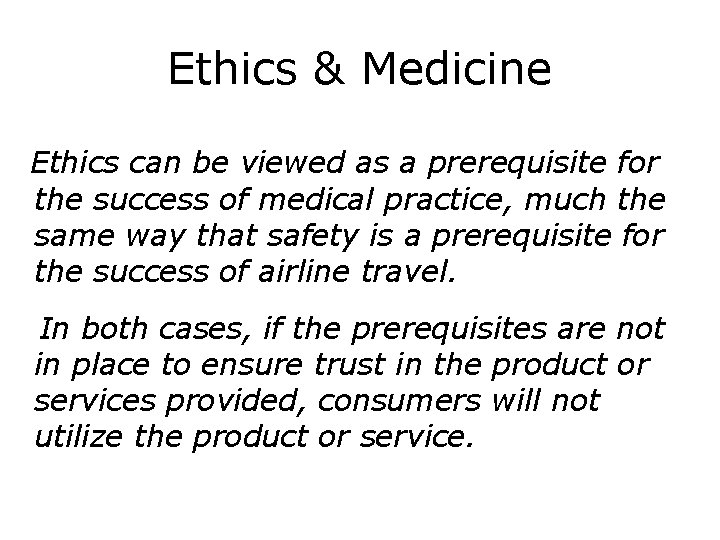 Ethics & Medicine

Ethics can be viewed as a prerequisite for the success of medical practice, much the same way that safety is a prerequisite for the success of airline travel.

In both cases, if the prerequisites are not in place to ensure trust in the product or services provided, consumers will not utilize the product or service.